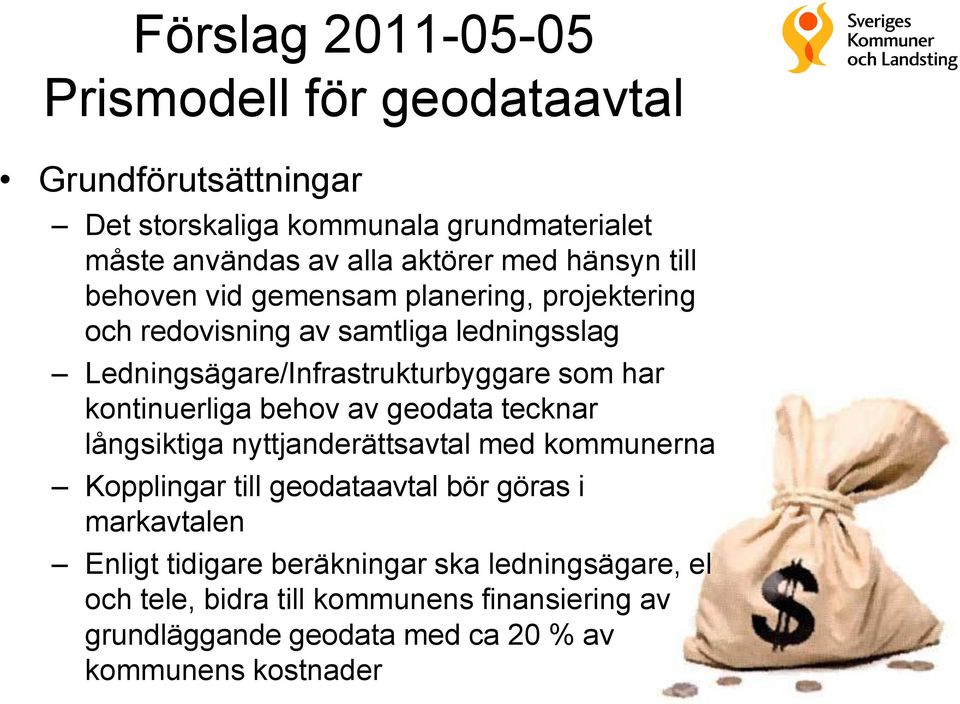 Förslag 2011-05-05
Prismodell för geodataavtal

Sveriges Kommuner och Landsting

• Grundförutsättningar
– Det storskaliga kommunala grundmaterialet måste användas av alla aktörer med hänsyn till behoven vid gemensam planering, projektering och redovisning av samtliga ledningsslag
– Ledningsägare/Infrastrukturbyggare som har kontinuerliga behov av geodata tecknar långsiktiga nyttjanderättsavtal med kommunerna
– Kopplingar till geodataavtal bör göras i markavtalen
– Enligt tidigare beräkningar ska ledningsägare, el och tele, bidra till kommunens finansiering av grundläggande geodata med ca 20 % av kommunens kostnader

$